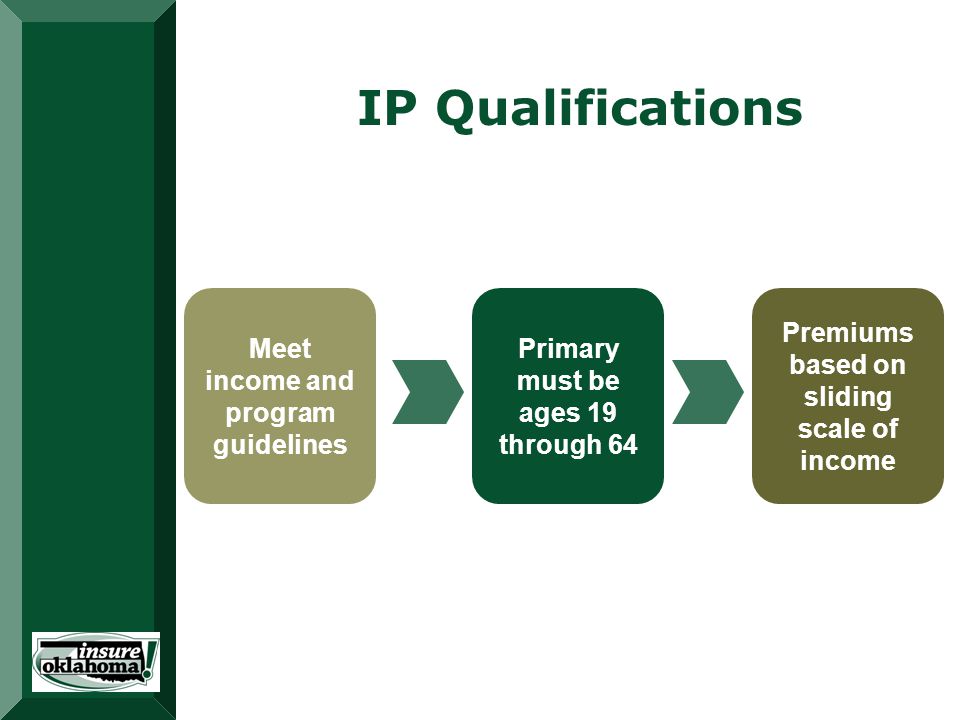 IP Qualifications

Meet income and program guidelines

Primary must be ages 19 through 64

Premiums based on sliding scale of income

insure oklahoma!